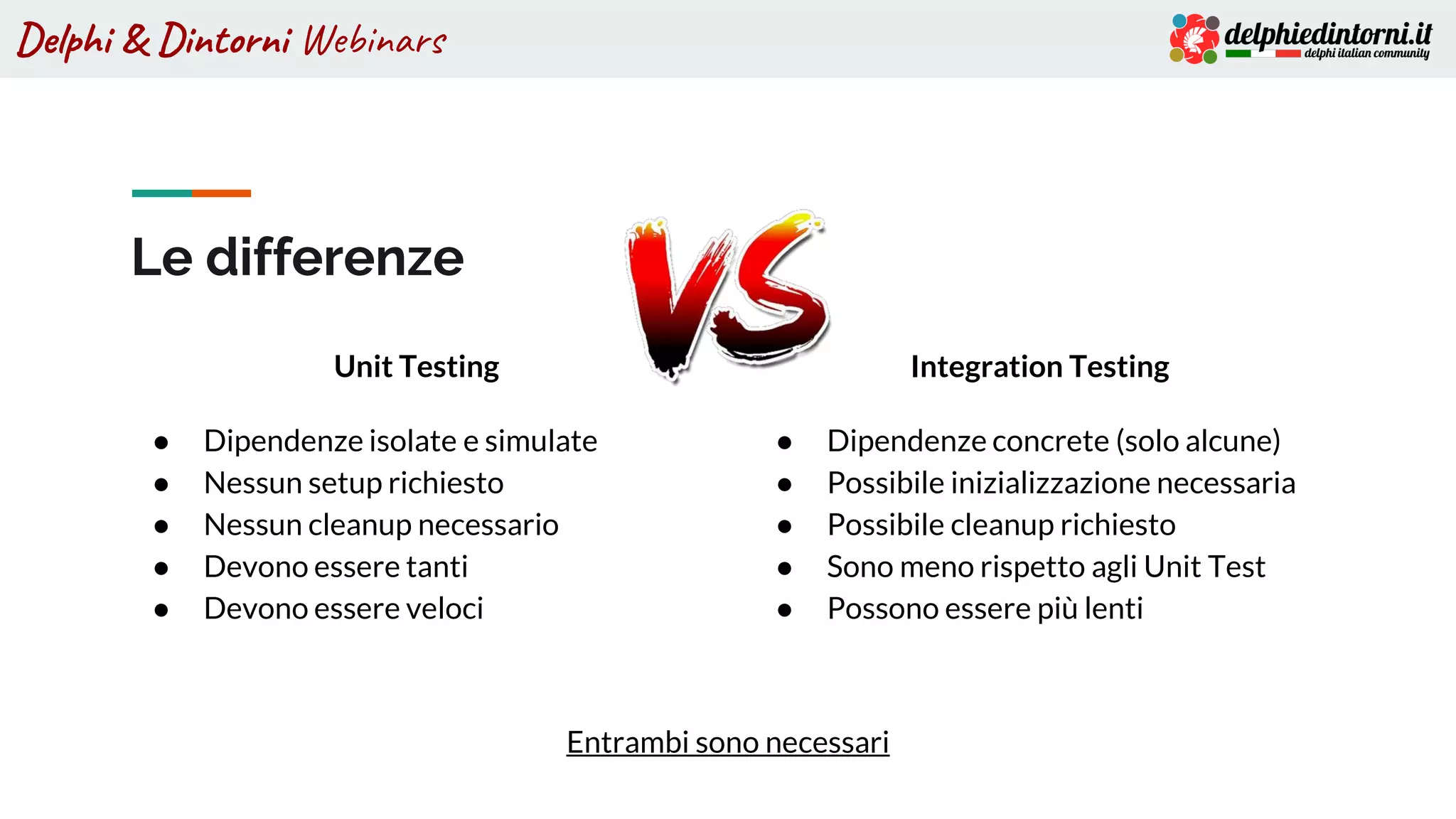 Delphi & Dintorni Webinars

delphiedintorni.it
delphi italian community

Le differenze

VS

Unit Testing

- Dipendenze isolate e simulate
- Nessun setup richiesto
- Nessun cleanup necessario
- Devono essere tanti
- Devono essere veloci

Integration Testing

- Dipendenze concrete (solo alcune)
- Possibile inizializzazione necessaria
- Possibile cleanup richiesto
- Sono meno rispetto agli Unit Test
- Possono essere più lenti

Entrambi sono necessari